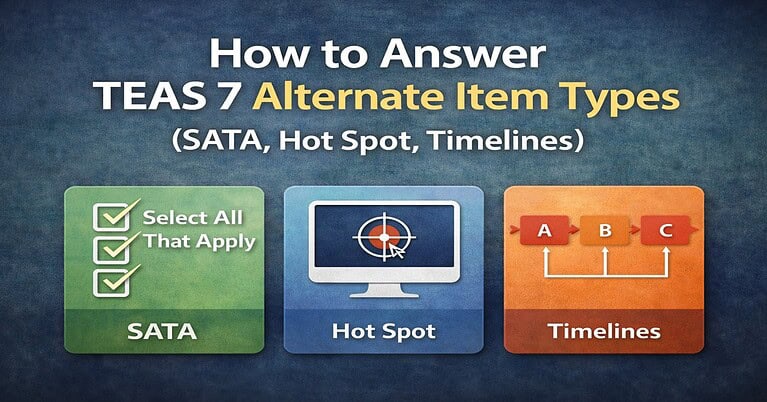 How to Answer
TEAS 7 Alternate Item Types
(SATA, Hot Spot, Timelines)

Select All That Apply

SATA

Hot Spot

A B C

Timelines